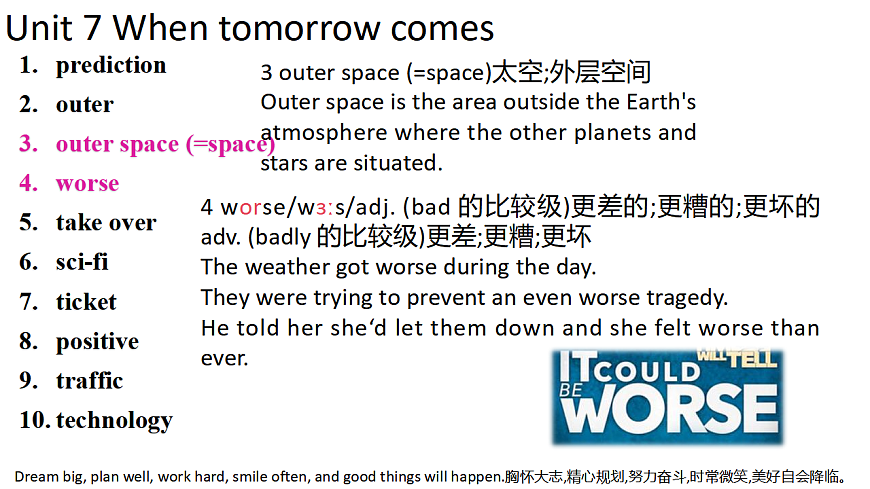 Unit 7 When tomorrow comes

1. prediction
2. outer
3. outer space (=space)
4. worse
5. take over
6. sci-fi
7. ticket
8. positive
9. traffic
10. technology

3 outer space (=space)太空;外层空间
Outer space is the area outside the Earth's atmosphere where the other planets and stars are situated.

4 worse/wɜːs/adj. (bad 的比较级)更差的;更糟的;更坏的
adv. (badly 的比较级)更差;更糟;更坏
The weather got worse during the day.
They were trying to prevent an even worse tragedy.
He told her she‘d let them down and she felt worse than ever.

IT COULD BE WORSE WILL TELL

Dream big, plan well, work hard, smile often, and good things will happen.胸怀大志,精心规划,努力奋斗,时常微笑,美好自会降临。